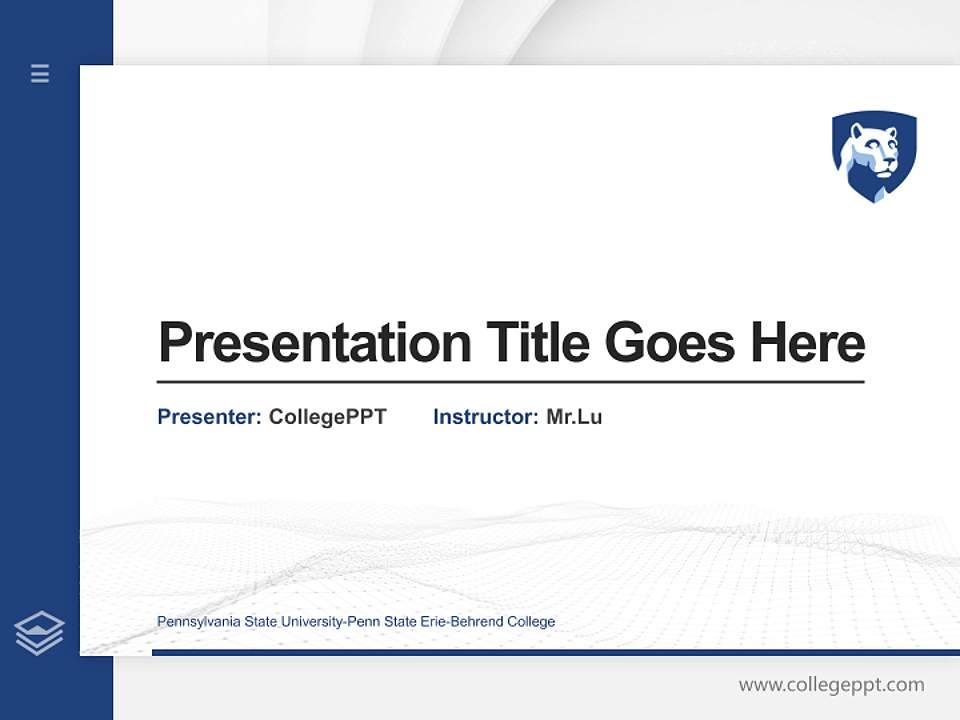 Presentation Title Goes Here

Presenter: CollegePPT Instructor: Mr.Lu

Pennsylvania State University-Penn State Erie-Behrend College

www.collegeppt.com